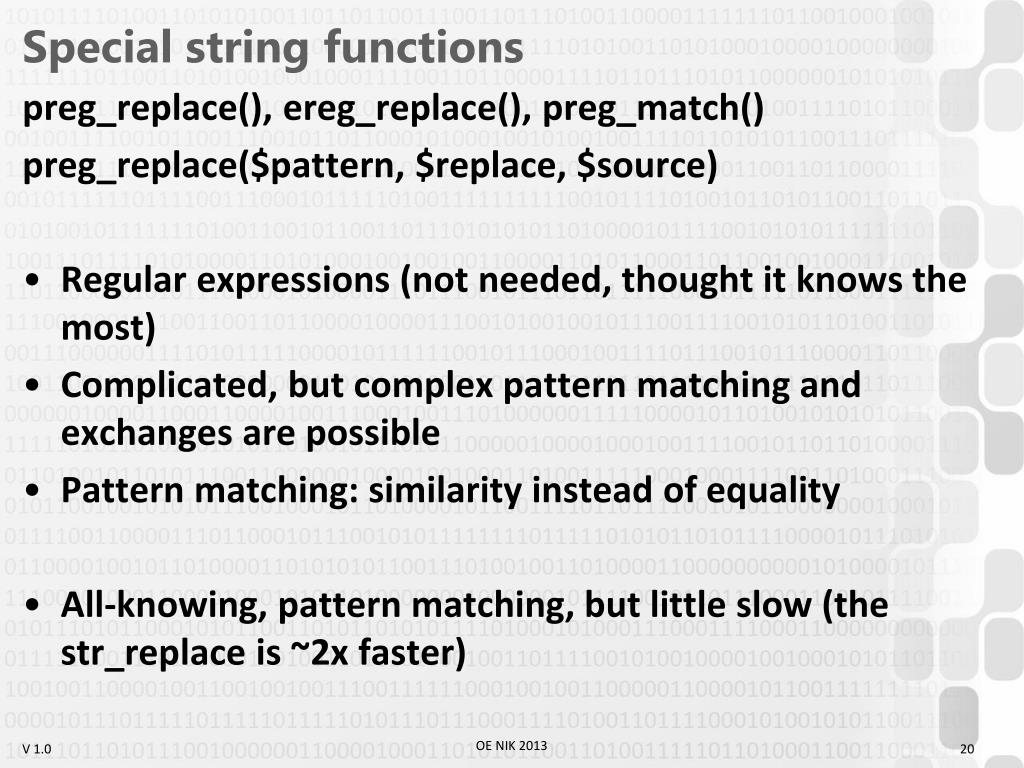 Special string functions

preg_replace(), ereg_replace(), preg_match()

preg_replace($pattern, $replace, $source)

• Regular expressions (not needed, thought it knows the most)
• Complicated, but complex pattern matching and exchanges are possible
• Pattern matching: similarity instead of equality

• All-knowing, pattern matching, but little slow (the str_replace is ~2x faster)

V 1.0

OE NIK 2013

20